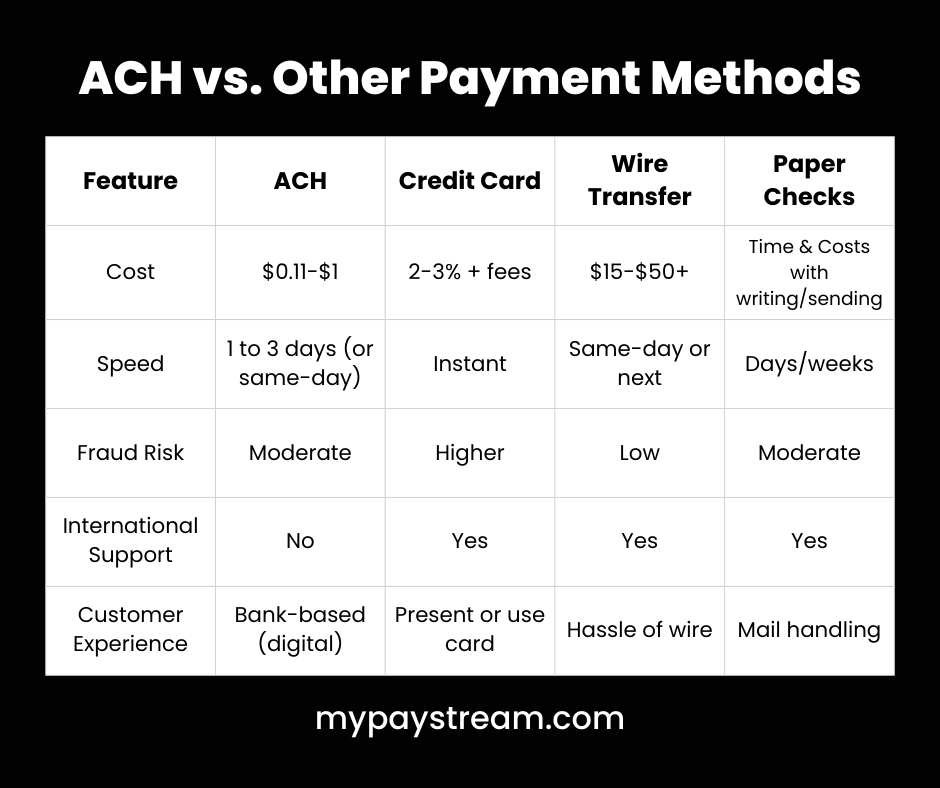 ACH vs. Other Payment Methods

| Feature | ACH | Credit Card | Wire Transfer | Paper Checks |
|---|---|---|---|---|
| Cost | \$0.11-\$1 | 2-3% + fees | \$15-\$50+ | Time & Costs with writing/sending |
| Speed | 1 to 3 days (or same-day) | Instant | Same-day or next | Days/weeks |
| Fraud Risk | Moderate | Higher | Low | Moderate |
| International Support | No | Yes | Yes | Yes |
| Customer Experience | Bank-based (digital) | Present or use card | Hassle of wire | Mail handling |

mypaystream.com